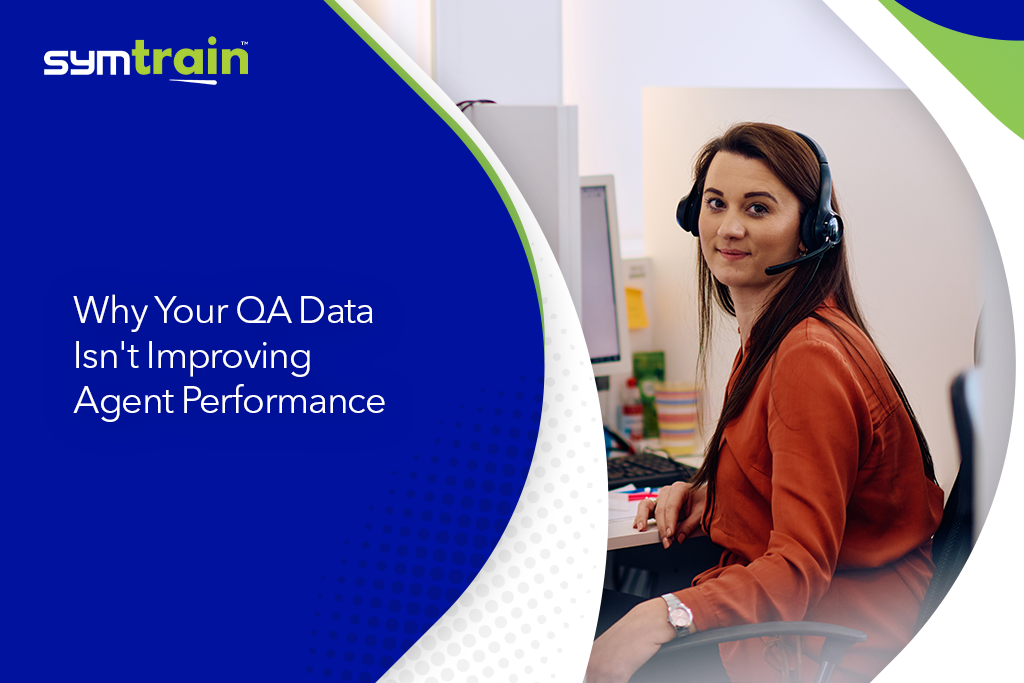 symtrain™

Why Your QA Data Isn't Improving Agent Performance